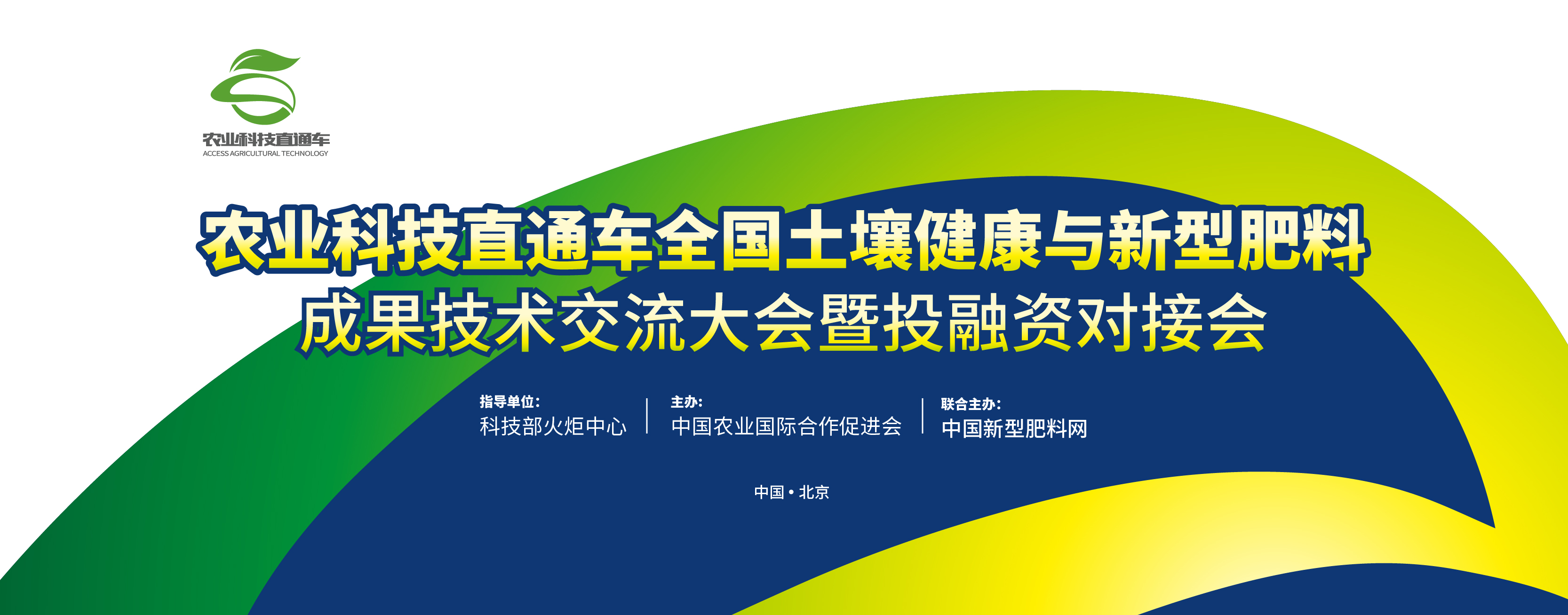 农业科技直通车
ACCESS AGRICULTURAL TECHNOLOGY

农业科技直通车全国土壤健康与新型肥料
成果技术交流大会暨投融资对接会

指导单位:
科技部火炬中心

主办:
中国农业国际合作促进会

联合主办:
中国新型肥料网

中国 • 北京